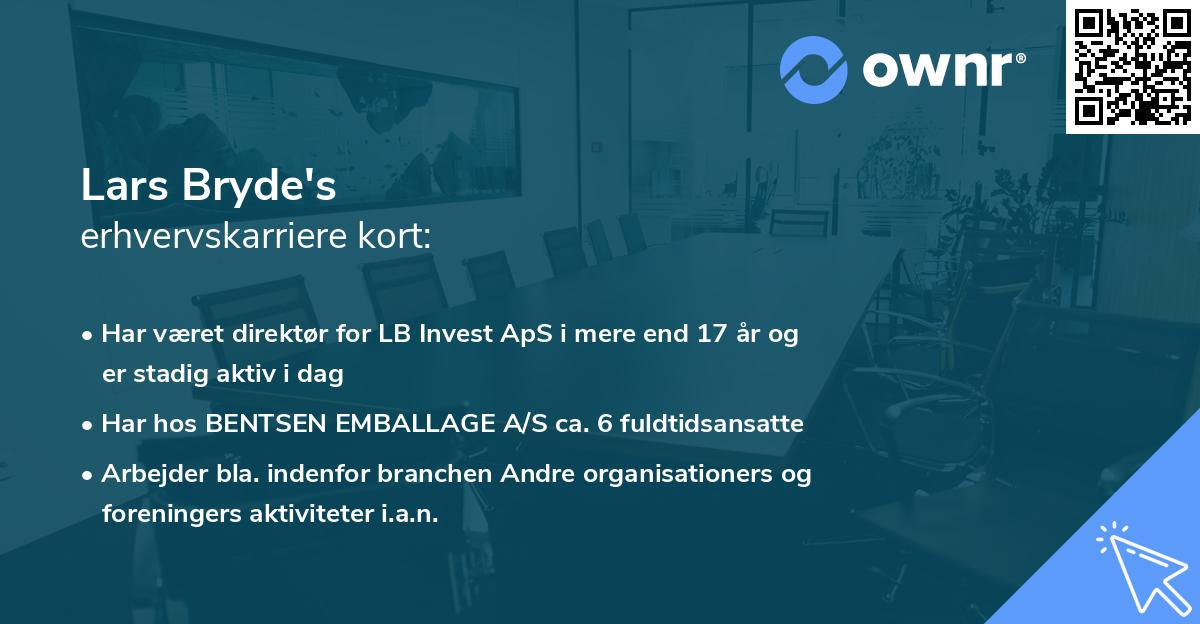 ownr®

Lars Bryde's
erhvervskarriere kort:

• Har været direktør for LB Invest ApS i mere end 17 år og er stadig aktiv i dag

• Har hos BENTSEN EMBALLAGE A/S ca. 6 fuldtidsansatte

• Arbejder bla. indenfor branchen Andre organisationers og foreningers aktiviteter i.a.n.